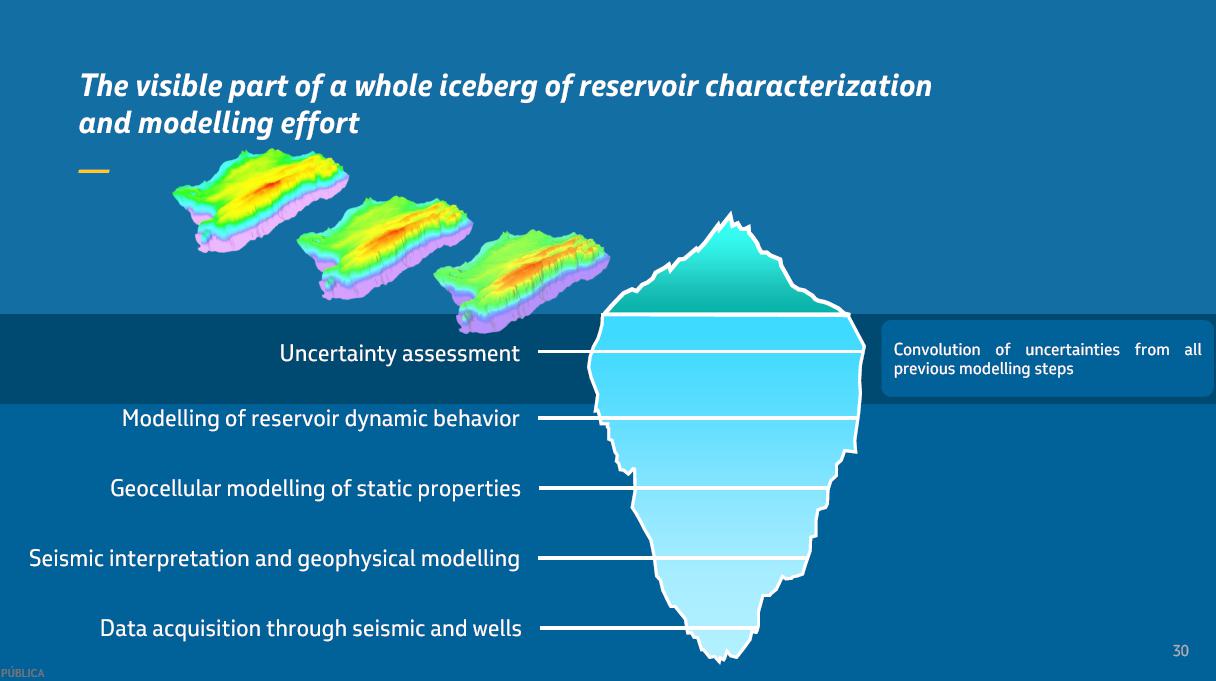 The visible part of a whole iceberg of reservoir characterization and modelling effort

Uncertainty assessment

Convolution of uncertainties from all previous modelling steps

Modelling of reservoir dynamic behavior

Geocellular modelling of static properties

Seismic interpretation and geophysical modelling

Data acquisition through seismic and wells

30

PÚBLICA